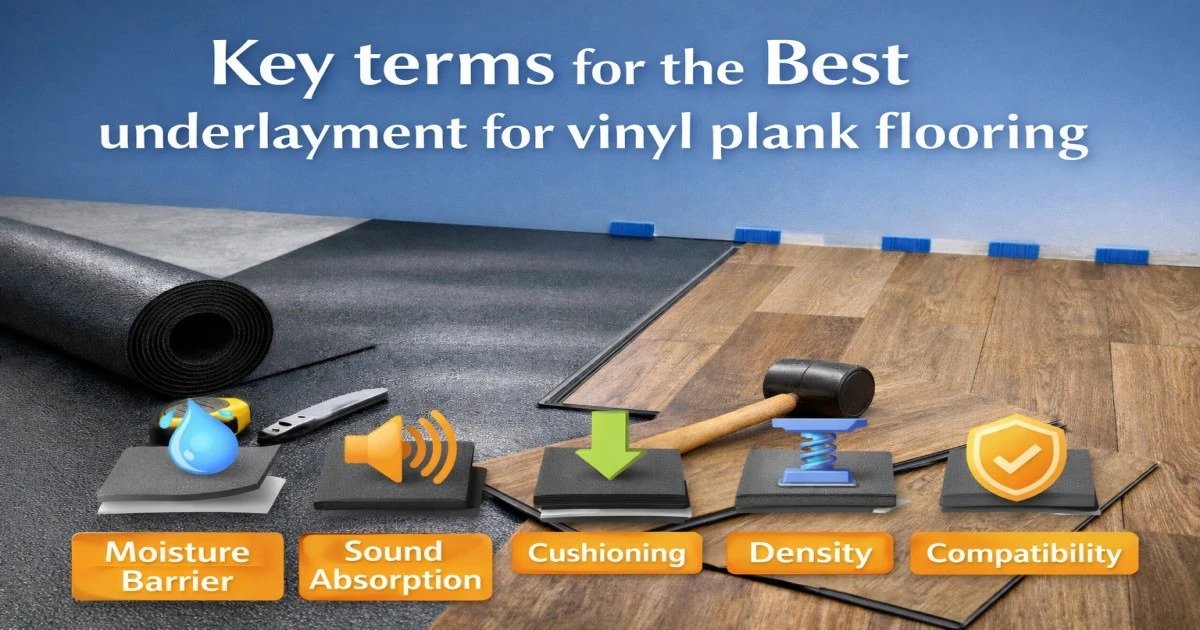 Key terms for the Best underlayment for vinyl plank flooring

Moisture Barrier

Sound Absorption

Cushioning

Density

Compatibility